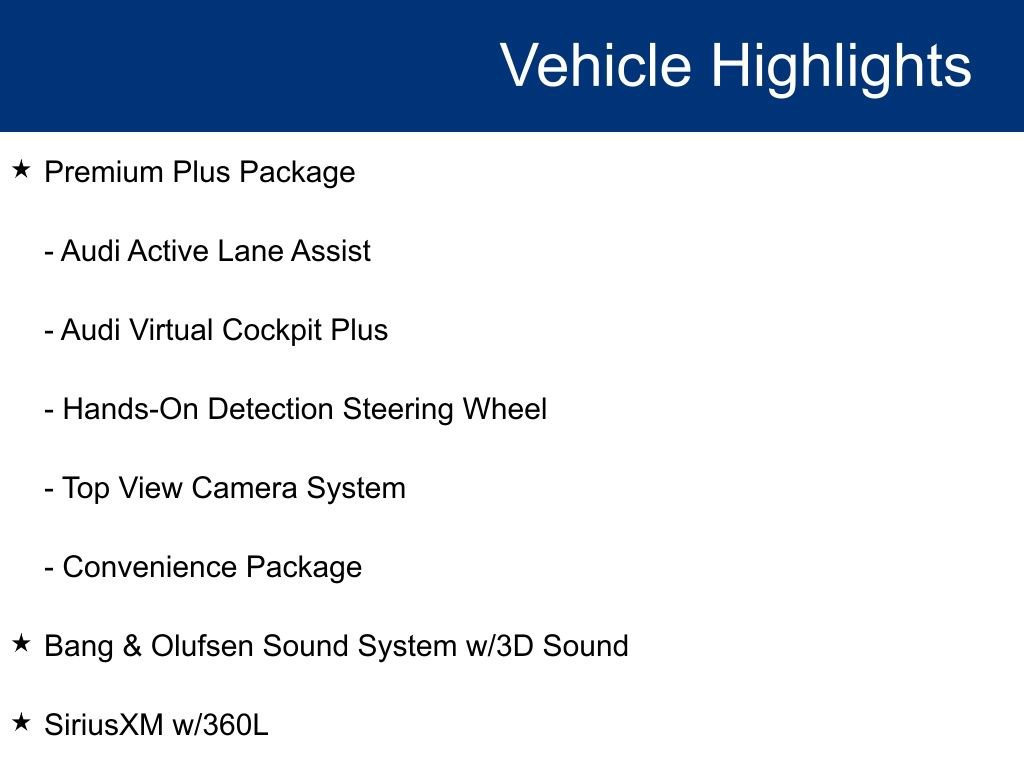 Vehicle Highlights

★ Premium Plus Package

- Audi Active Lane Assist

- Audi Virtual Cockpit Plus

- Hands-On Detection Steering Wheel

- Top View Camera System

- Convenience Package

★ Bang & Olufsen Sound System w/3D Sound

★ SiriusXM w/360L